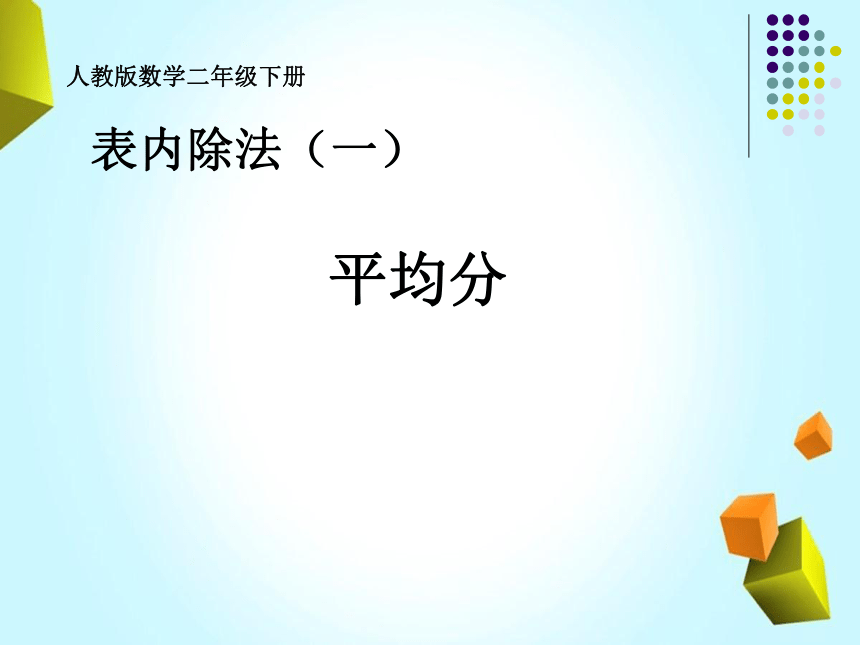 人教版数学二年级下册

表内除法（一）

平均分